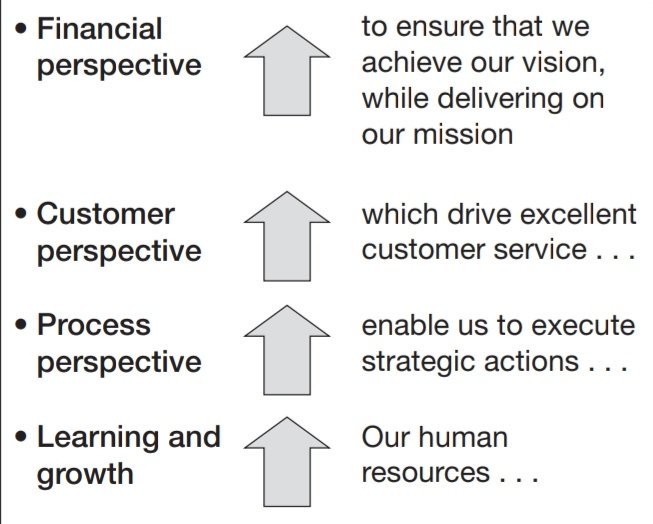 • Financial perspective

to ensure that we achieve our vision, while delivering on our mission

• Customer perspective

which drive excellent customer service . . .

• Process perspective

enable us to execute strategic actions . . .

• Learning and growth

Our human resources . . .